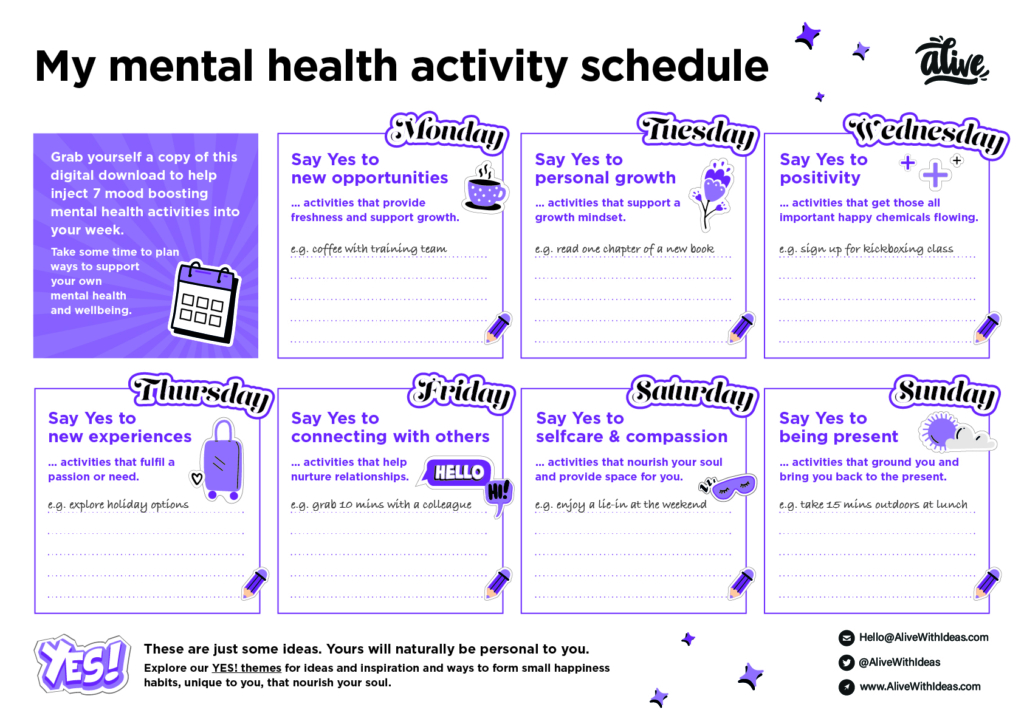 My mental health activity schedule

alive

Grab yourself a copy of this digital download to help inject 7 mood boosting mental health activities into your week.

Take some time to plan ways to support your own mental health and wellbeing.

Monday

Say Yes to new opportunities

... activities that provide freshness and support growth.

e.g. coffee with training team

Tuesday

Say Yes to personal growth

... activities that support a growth mindset.

e.g. read one chapter of a new book

Wednesday

Say Yes to positivity

... activities that get those all important happy chemicals flowing.

e.g. sign up for kickboxing class

Thursday

Say Yes to new experiences

... activities that fulfil a passion or need.

e.g. explore holiday options

Friday

Say Yes to connecting with others

... activities that help nurture relationships.

HELLO HI!

e.g. grab 10 mins with a colleague

Saturday

Say Yes to selfcare & compassion

... activities that nourish your soul and provide space for you.

e.g. enjoy a lie-in at the weekend

Sunday

Say Yes to being present

... activities that ground you and bring you back to the present.

e.g. take 15 mins outdoors at lunch

YES!

These are just some ideas. Yours will naturally be personal to you.

Explore our YES! themes for ideas and inspiration and ways to form small happiness habits, unique to you, that nourish your soul.

Hello@AliveWithIdeas.com

@AliveWithIdeas

www.AliveWithIdeas.com